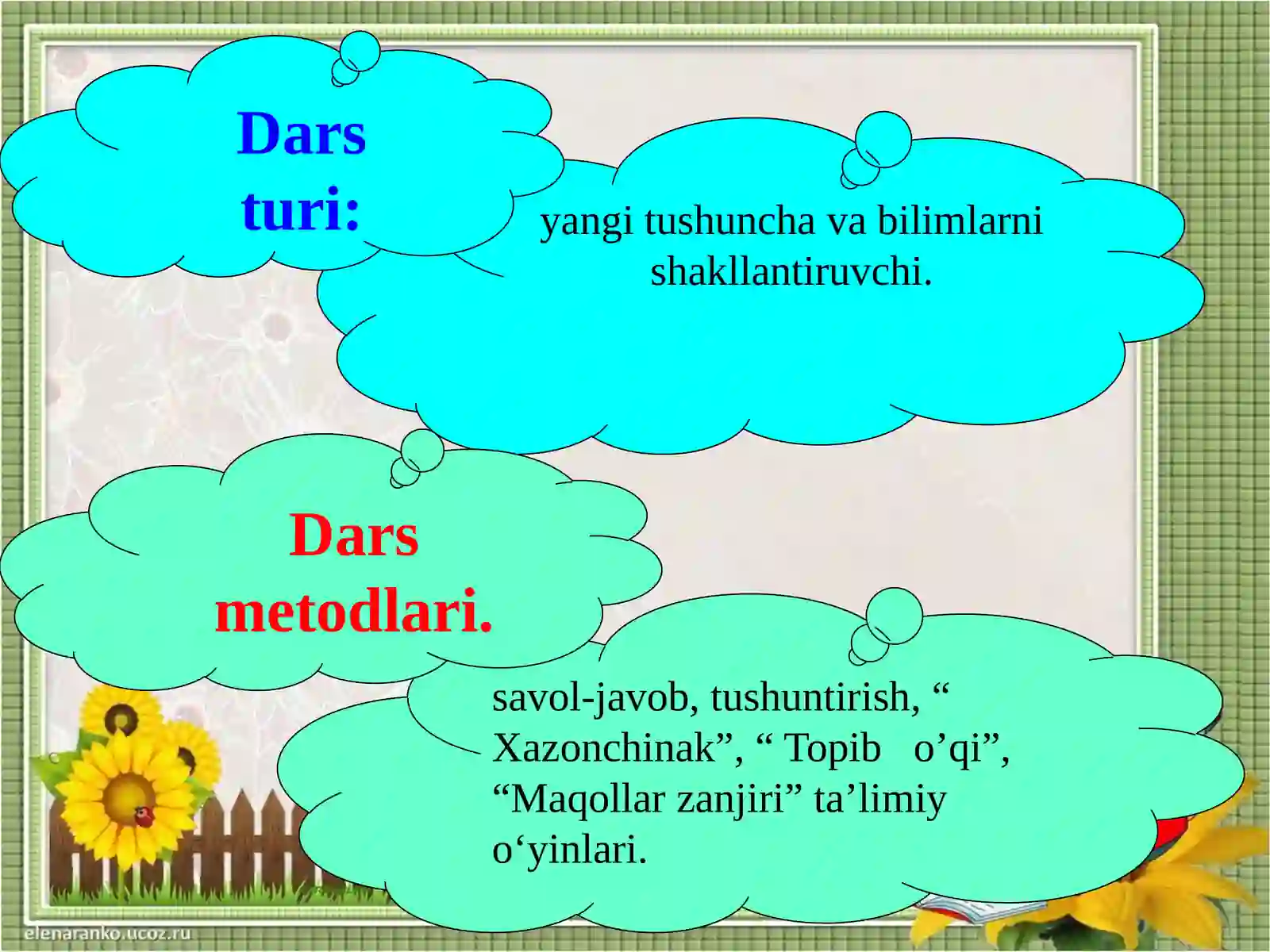 Dars turi:

yangi tushuncha va bilimlarni shakllantiruvchi.

Dars metodlari.

savol-javob, tushuntirish, “ Xazonchinak”, “ Topib o’qi”, “Maqollar zanjiri” ta’limiy o‘yinlari.

elenaranko.ucoz.ru